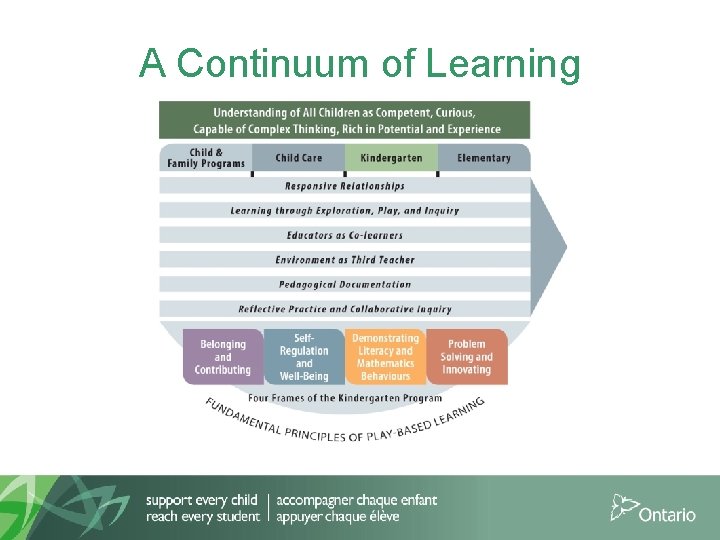 A Continuum of Learning

Understanding of All Children as Competent, Curious, Capable of Complex Thinking, Rich in Potential and Experience

Child & Family Programs

Child Care

Kindergarten

Elementary

Responsive Relationships

Learning through Exploration, Play, and Inquiry

Educators as Co-learners

Environment as Third Teacher

Pedagogical Documentation

Reflective Practice and Collaborative Inquiry

Belonging and Contributing

Self-Regulation and Well-Being

Demonstrating Literacy and Mathematics Behaviours

Problem Solving and Innovating

Four Frames of the Kindergarten Program

FUNDAMENTAL PRINCIPLES OF PLAY-BASED LEARNING

support every child
reach every student

accompagner chaque enfant
appuyer chaque élève

Ontario